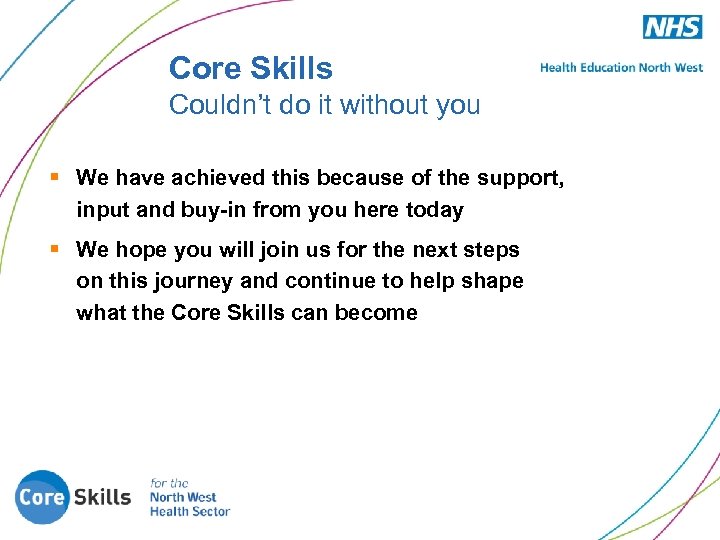 NHS
Health Education North West

Core Skills
Couldn't do it without you

▪ We have achieved this because of the support, input and buy-in from you here today

▪ We hope you will join us for the next steps on this journey and continue to help shape what the Core Skills can become

Core Skills for the North West Health Sector